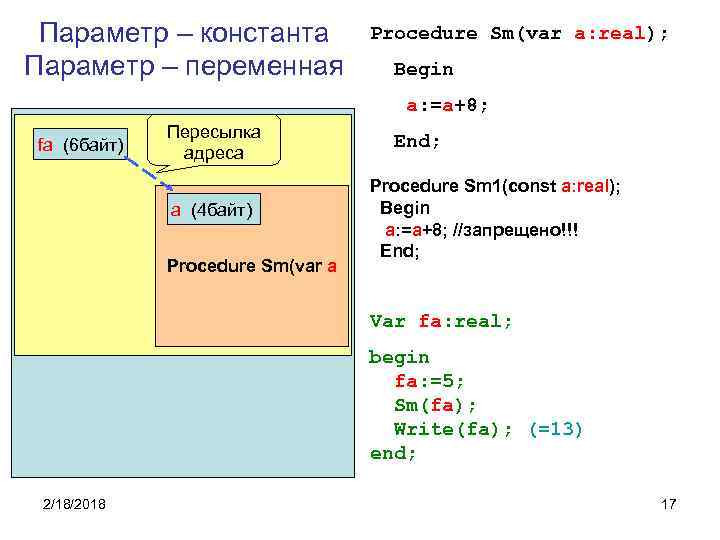 Параметр – константа
Параметр – переменная

fa (6байт)

Пересылка адреса

a (4байт)

Procedure Sm(var a

Procedure Sm(var a:real);
Begin
a:=a+8;
End;

Procedure Sm1(const a:real);
Begin
a:=a+8; //запрещено!!!
End;

Var fa:real;
begin
fa:=5;
Sm(fa);
Write(fa); (=13)
end;

2/18/2018

17